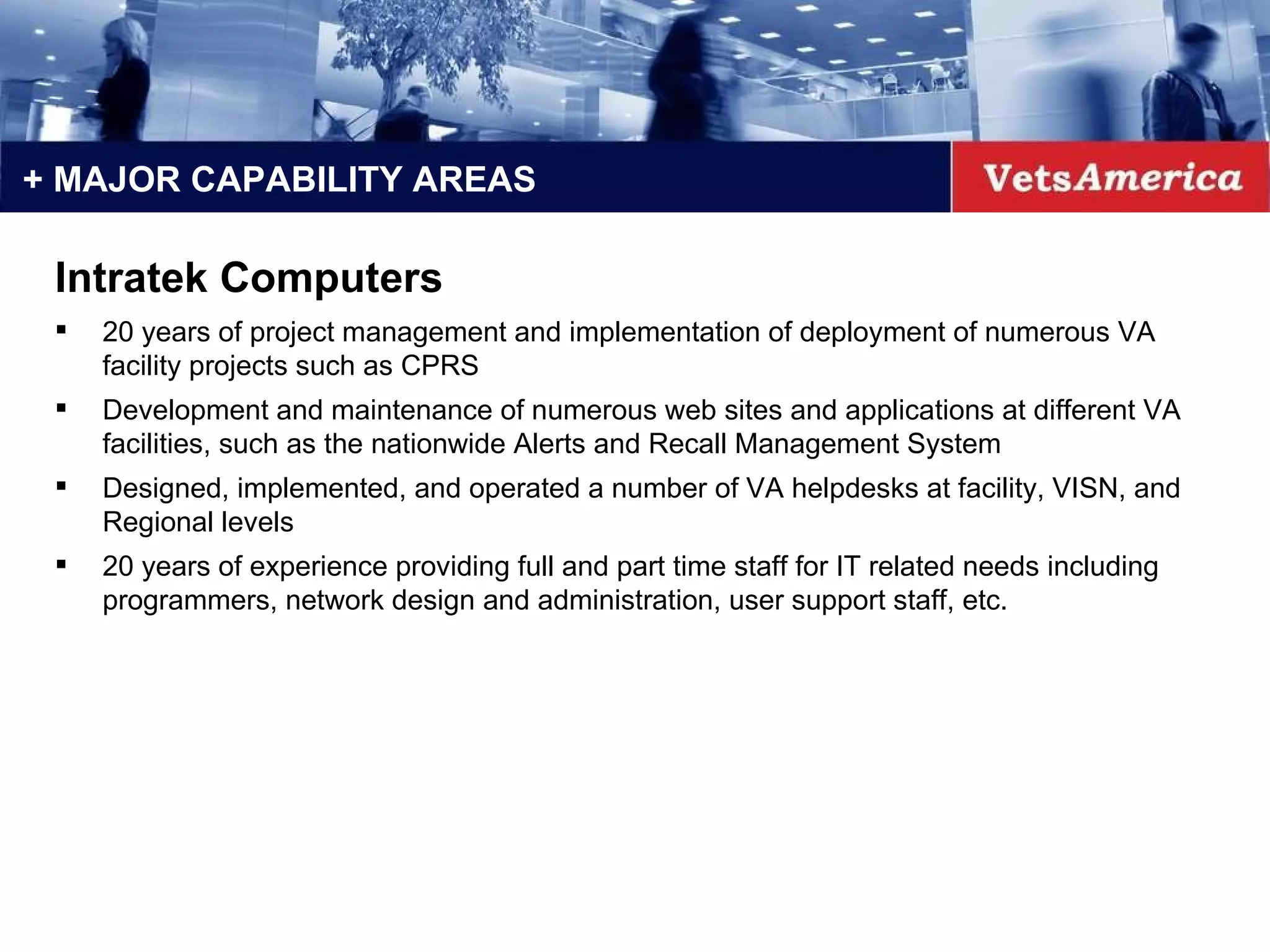 + MAJOR CAPABILITY AREAS

VetsAmerica

Intratek Computers

▪ 20 years of project management and implementation of deployment of numerous VA facility projects such as CPRS

▪ Development and maintenance of numerous web sites and applications at different VA facilities, such as the nationwide Alerts and Recall Management System

▪ Designed, implemented, and operated a number of VA helpdesks at facility, VISN, and Regional levels

▪ 20 years of experience providing full and part time staff for IT related needs including programmers, network design and administration, user support staff, etc.